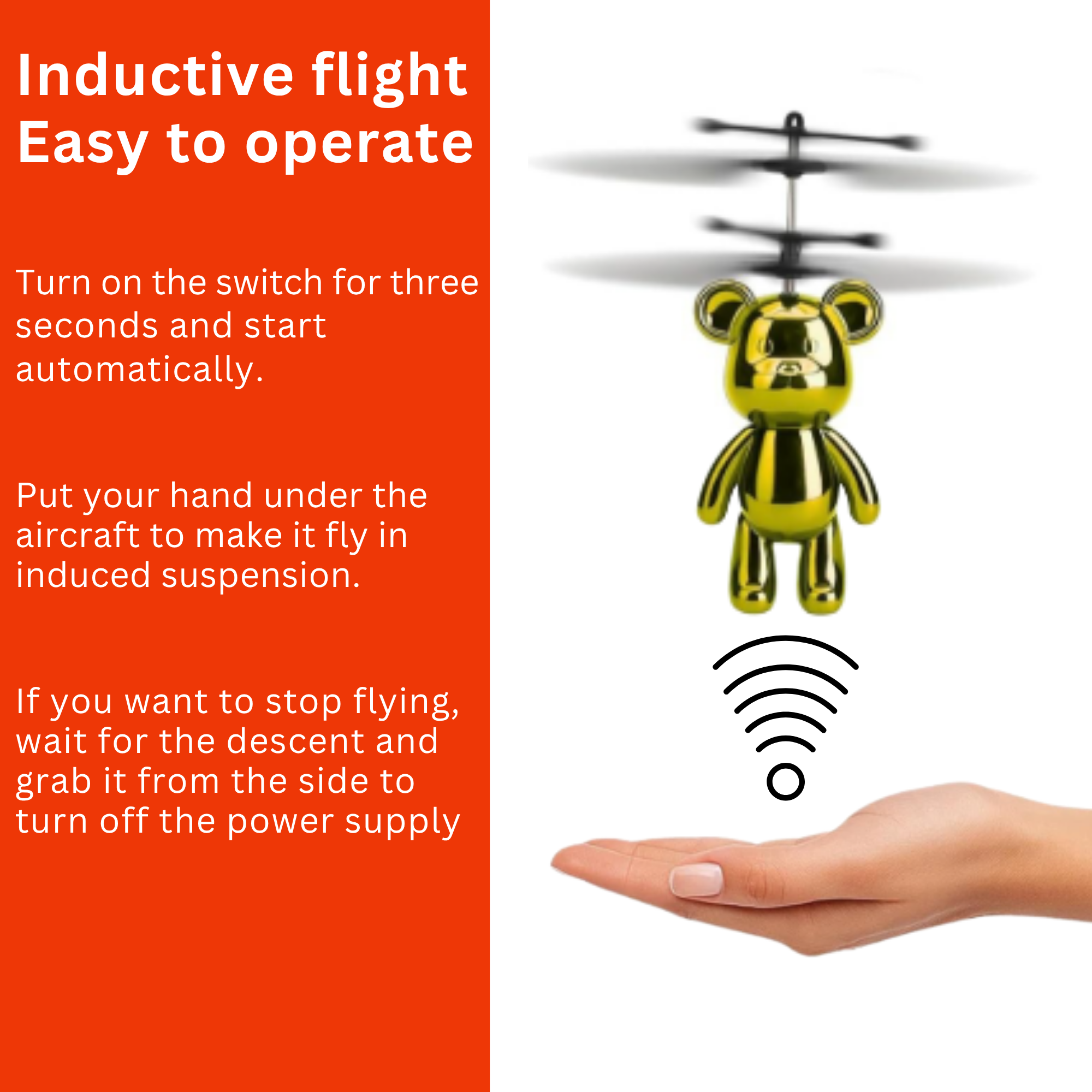 Inductive flight
Easy to operate

Turn on the switch for three seconds and start automatically.

Put your hand under the aircraft to make it fly in induced suspension.

If you want to stop flying, wait for the descent and grab it from the side to turn off the power supply